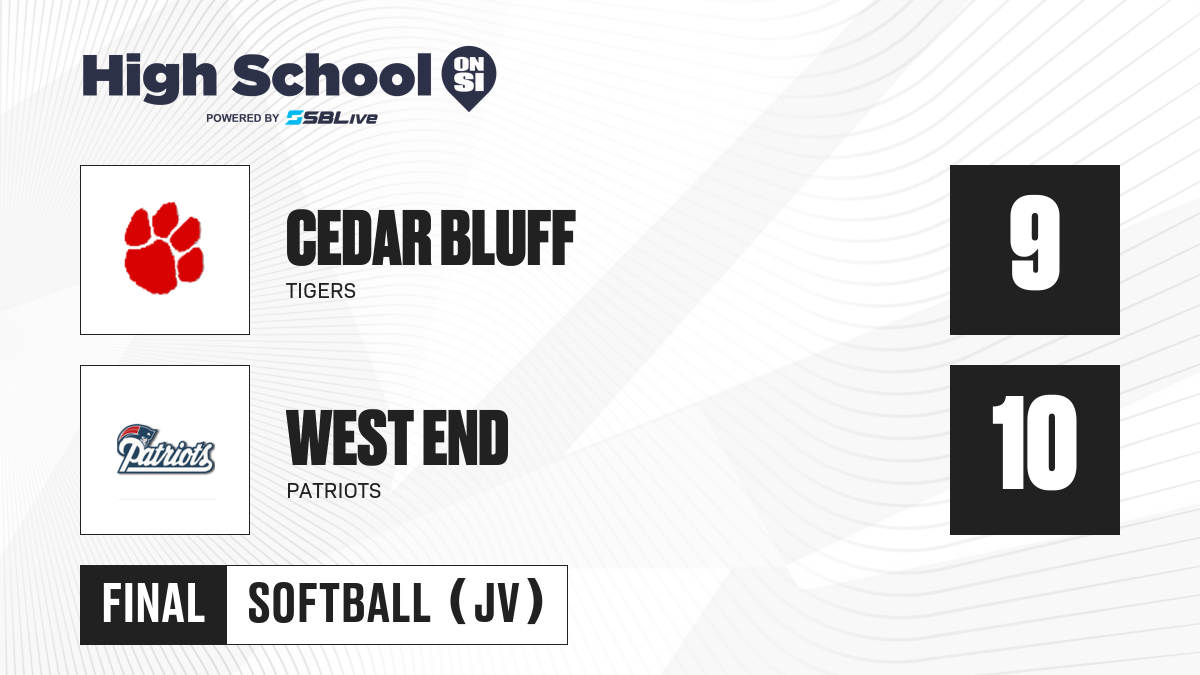 High School ON SI
POWERED BY SBLive

CEDAR BLUFF
TIGERS

9

Patriots

WEST END
PATRIOTS

10

FINAL SOFTBALL (JV)